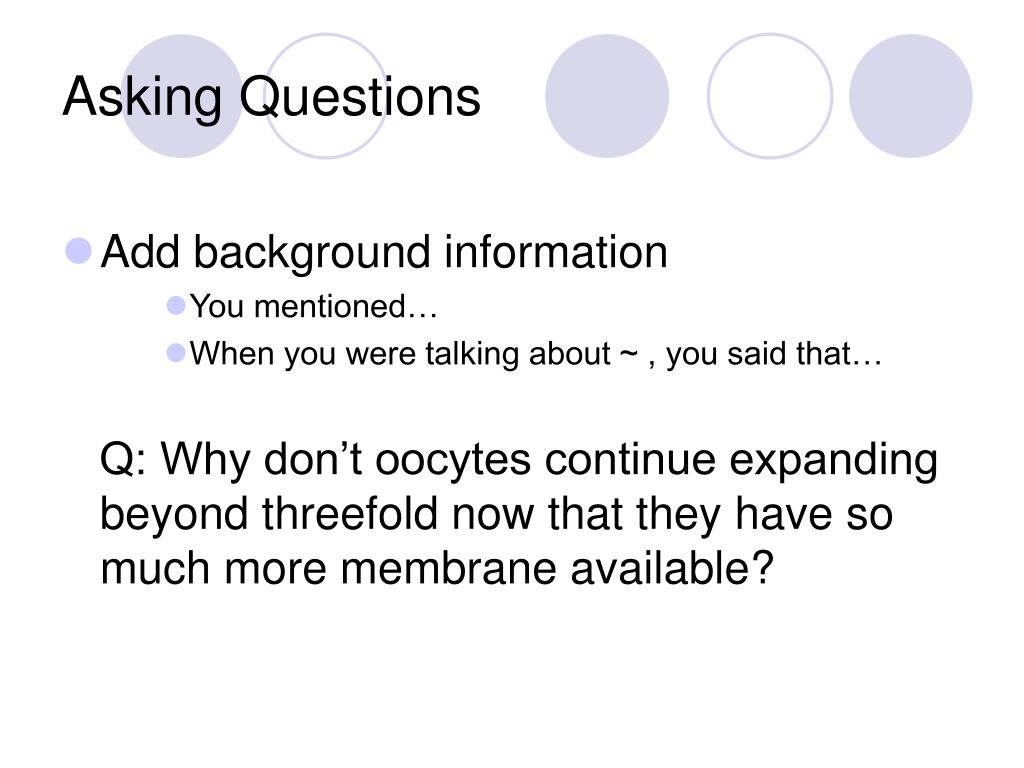 Asking Questions

Add background information

You mentioned…

When you were talking about ~ , you said that…

Q: Why don’t oocytes continue expanding beyond threefold now that they have so much more membrane available?